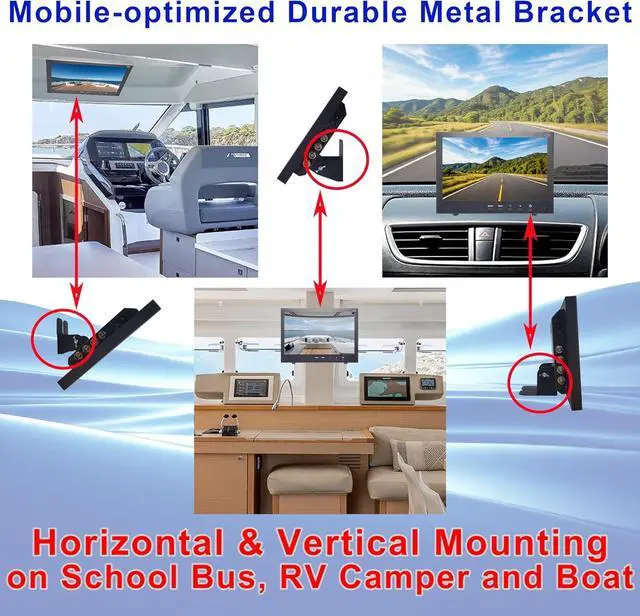 Mobile-optimized Durable Metal Bracket

Horizontal & Vertical Mounting on School Bus, RV Camper and Boat